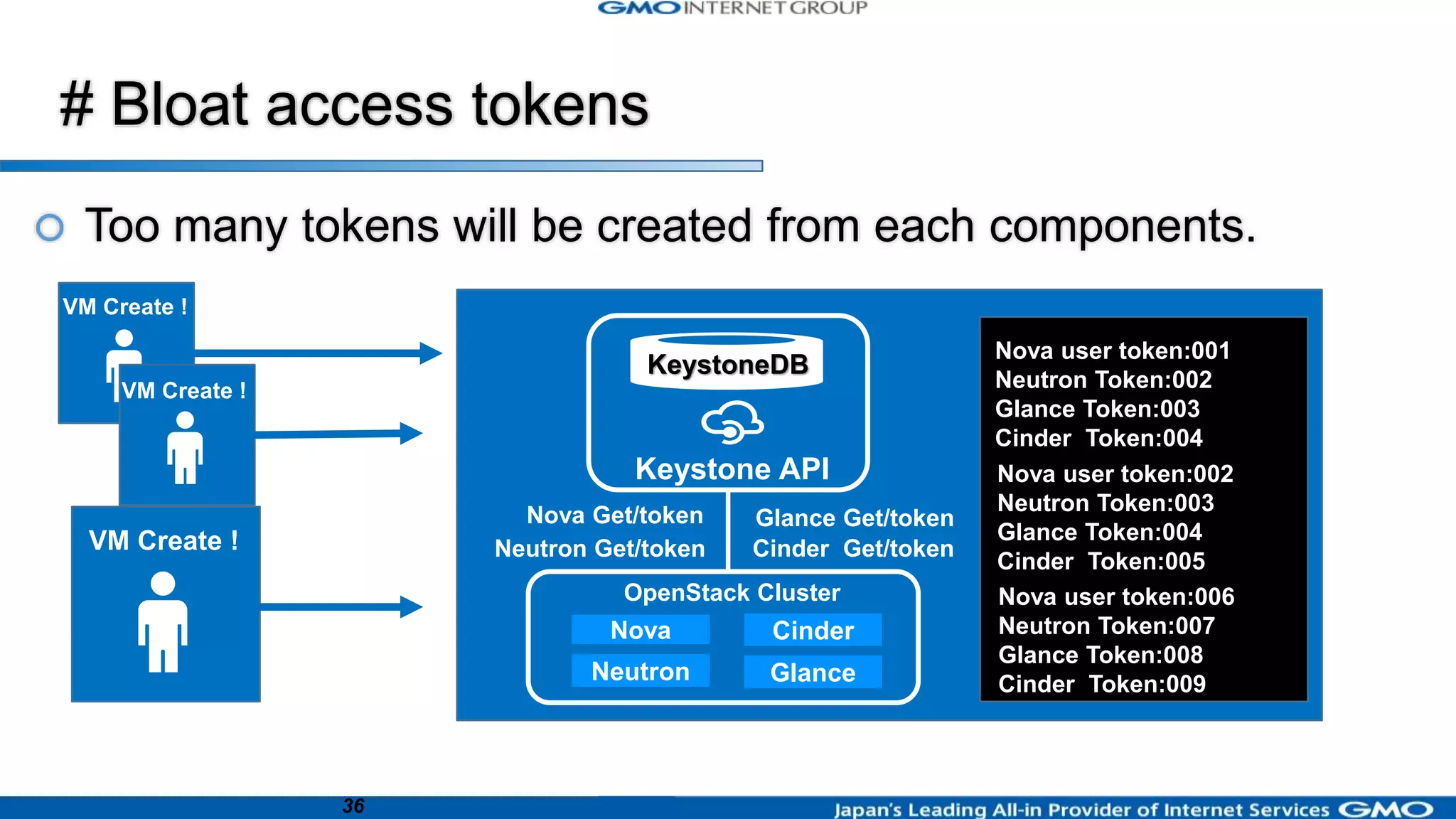 GMO INTERNET GROUP

# Bloat access tokens

Too many tokens will be created from each components.

VM Create !

VM Create !

VM Create !

KeystoneDB

Keystone API

Nova Get/token
Neutron Get/token

Glance Get/token
Cinder Get/token

OpenStack Cluster

Nova

Cinder

Neutron

Glance

Nova user token:001
Neutron Token:002
Glance Token:003
Cinder Token:004
Nova user token:002
Neutron Token:003
Glance Token:004
Cinder Token:005
Nova user token:006
Neutron Token:007
Glance Token:008
Cinder Token:009

36

Japan's Leading All-in Provider of Internet Services GMO